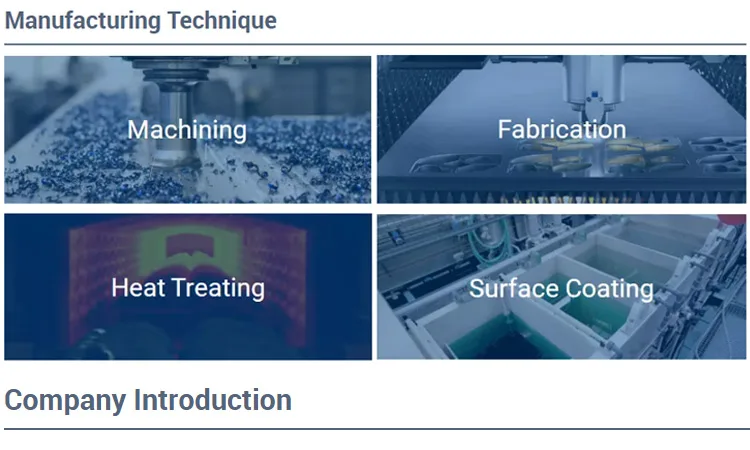 Manufacturing Technique

Machining

Fabrication

Heat Treating

Surface Coating

Company Introduction